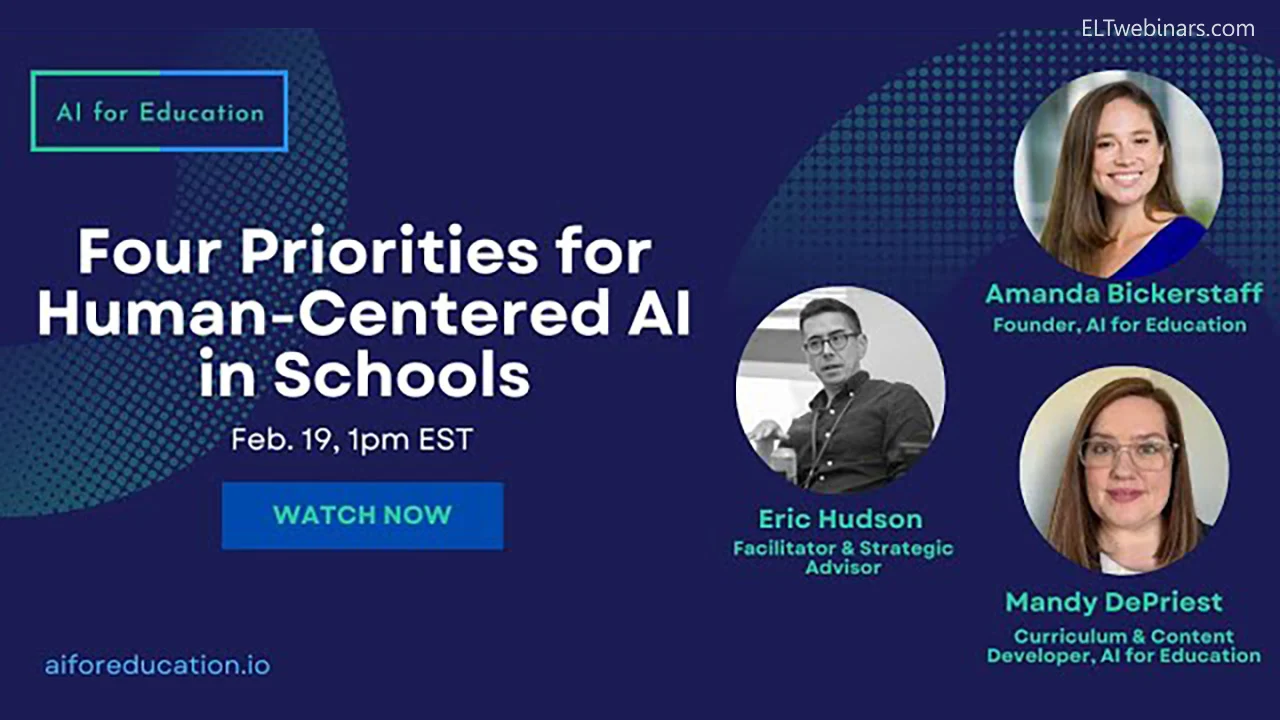 ELTwebinars.com

AI for Education

Four Priorities for Human-Centered AI in Schools

Feb. 19, 1pm EST

WATCH NOW

aiforeducation.io

Amanda Bickerstaff
Founder, AI for Education

Eric Hudson
Facilitator & Strategic Advisor

Mandy DePriest
Curriculum & Content Developer, AI for Education